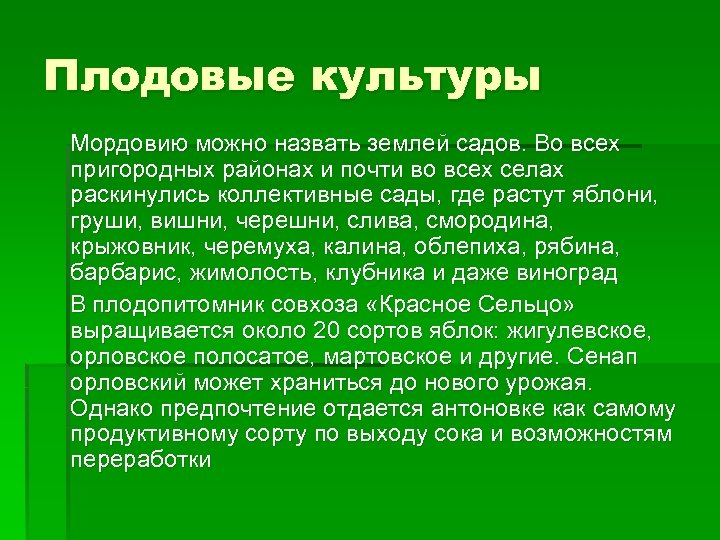 Плодовые культуры

Мордовию можно назвать землей садов. Во всех пригородных районах и почти во всех селах раскинулись коллективные сады, где растут яблони, груши, вишни, черешни, слива, смородина, крыжовник, черемуха, калина, облепиха, рябина, барбарис, жимолость, клубника и даже виноград

В плодопитомник совхоза «Красное Сельцо» выращивается около 20 сортов яблок: жигулевское, орловское полосатое, мартовское и другие. Сенап орловский может храниться до нового урожая. Однако предпочтение отдается антоновке как самому продуктивному сорту по выходу сока и возможностям переработки